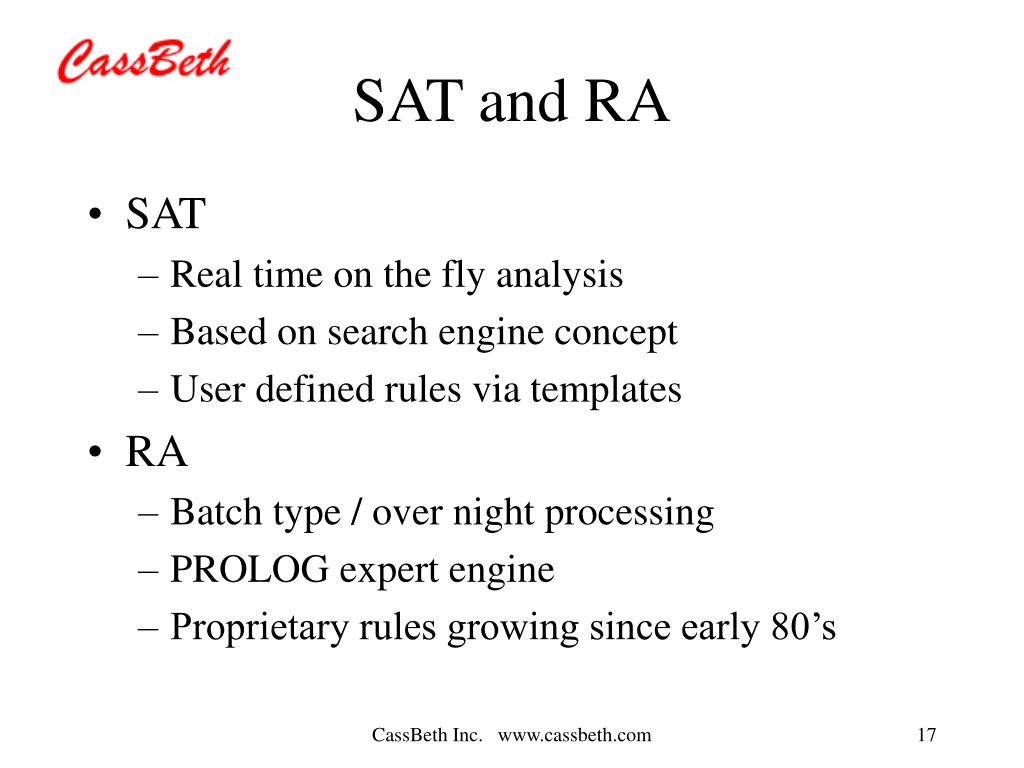 CassBeth

SAT and RA

• SAT
– Real time on the fly analysis
– Based on search engine concept
– User defined rules via templates
• RA
– Batch type / over night processing
– PROLOG expert engine
– Proprietary rules growing since early 80’s

CassBeth Inc. www.cassbeth.com

17